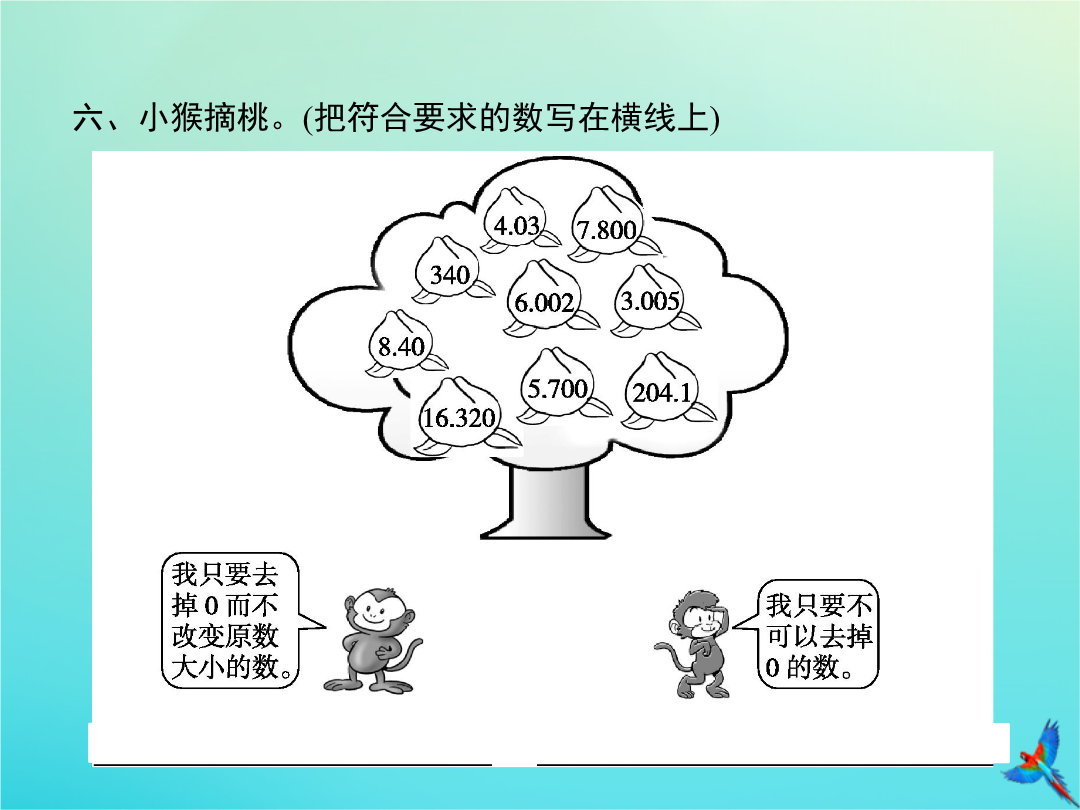 六、小猴摘桃。(把符合要求的数写在横线上)

4.03
7.800
340
6.002
3.005
8.40
5.700
204.1
16.320

我只要去掉 0 而不改变原数大小的数。

我只要不可以去掉 0 的数。